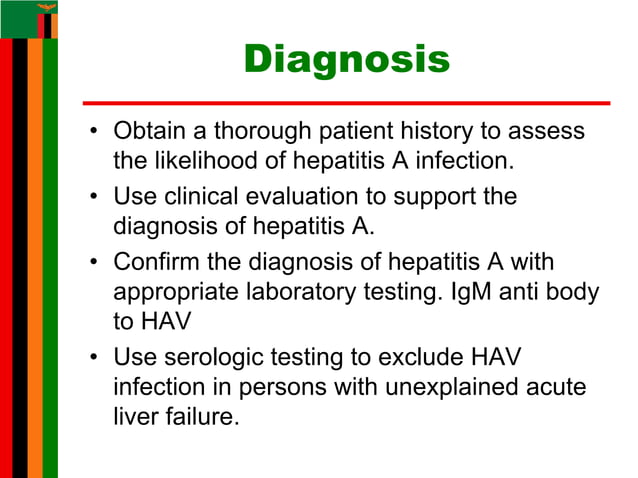 Diagnosis

• Obtain a thorough patient history to assess the likelihood of hepatitis A infection.
• Use clinical evaluation to support the diagnosis of hepatitis A.
• Confirm the diagnosis of hepatitis A with appropriate laboratory testing. IgM anti body to HAV
• Use serologic testing to exclude HAV infection in persons with unexplained acute liver failure.